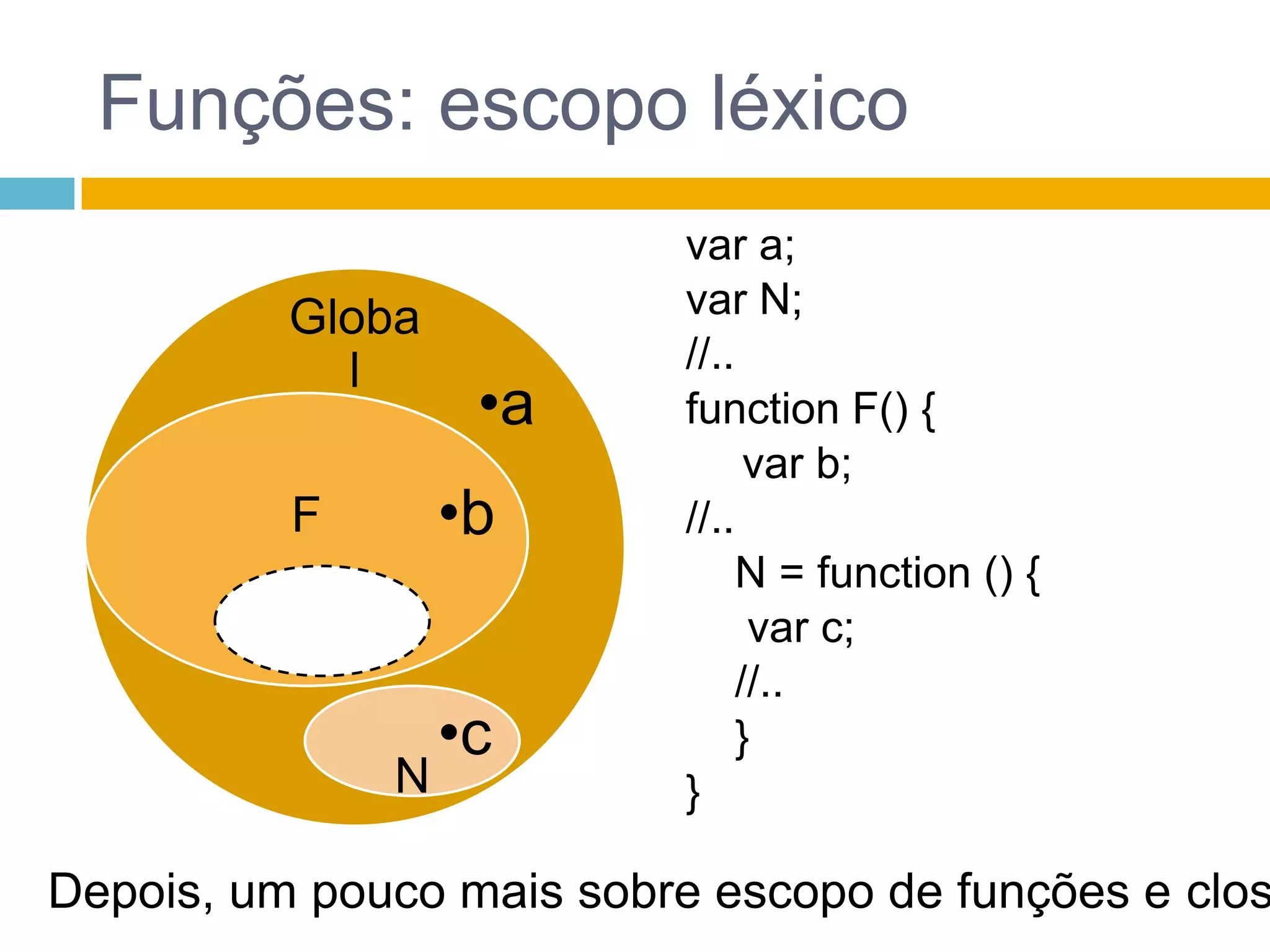 Funções: escopo léxico

Globa
l
•a
F
•b
•c
N

var a;
var N;
//..
function F() {
var b;
//..
N = function () {
var c;
//..
}
}

Depois, um pouco mais sobre escopo de funções e clos